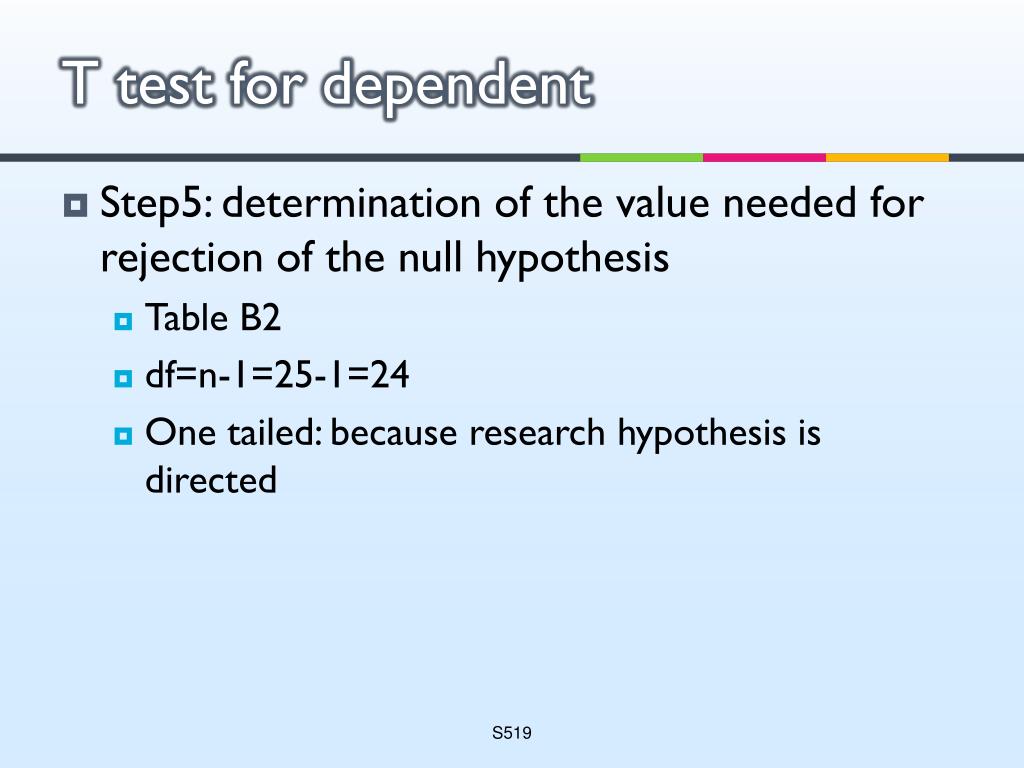 T test for dependent

Step5: determination of the value needed for rejection of the null hypothesis

Table B2

df=n-1=25-1=24

One tailed: because research hypothesis is directed

S519